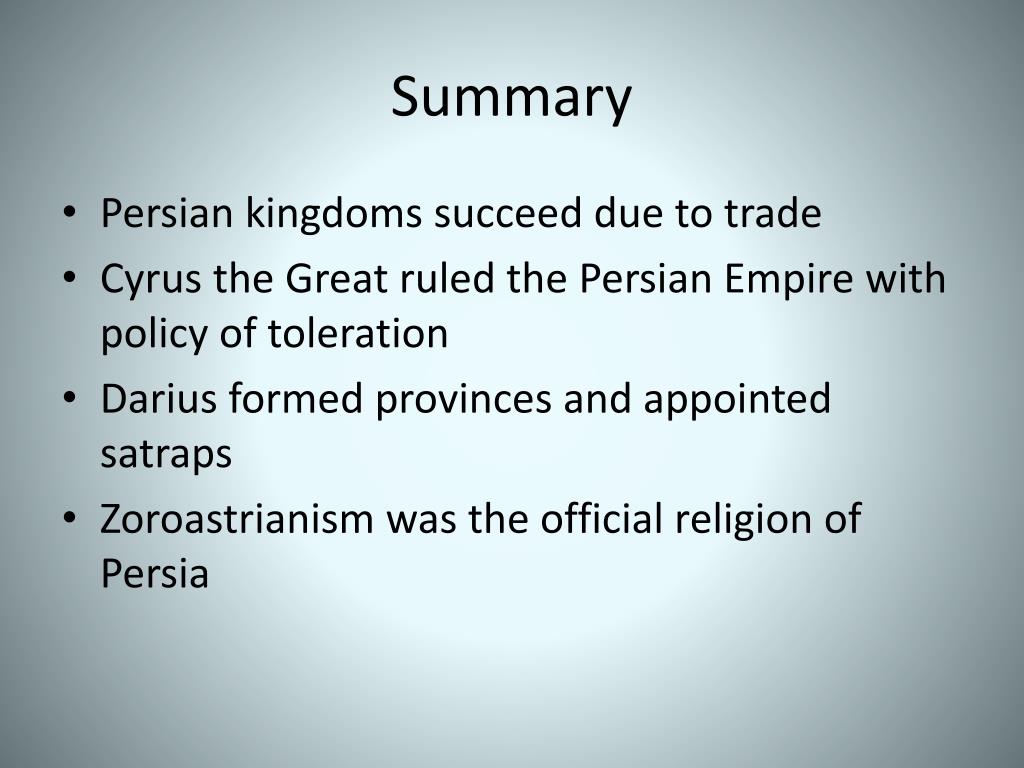 Summary

• Persian kingdoms succeed due to trade
• Cyrus the Great ruled the Persian Empire with policy of toleration
• Darius formed provinces and appointed satraps
• Zoroastrianism was the official religion of Persia